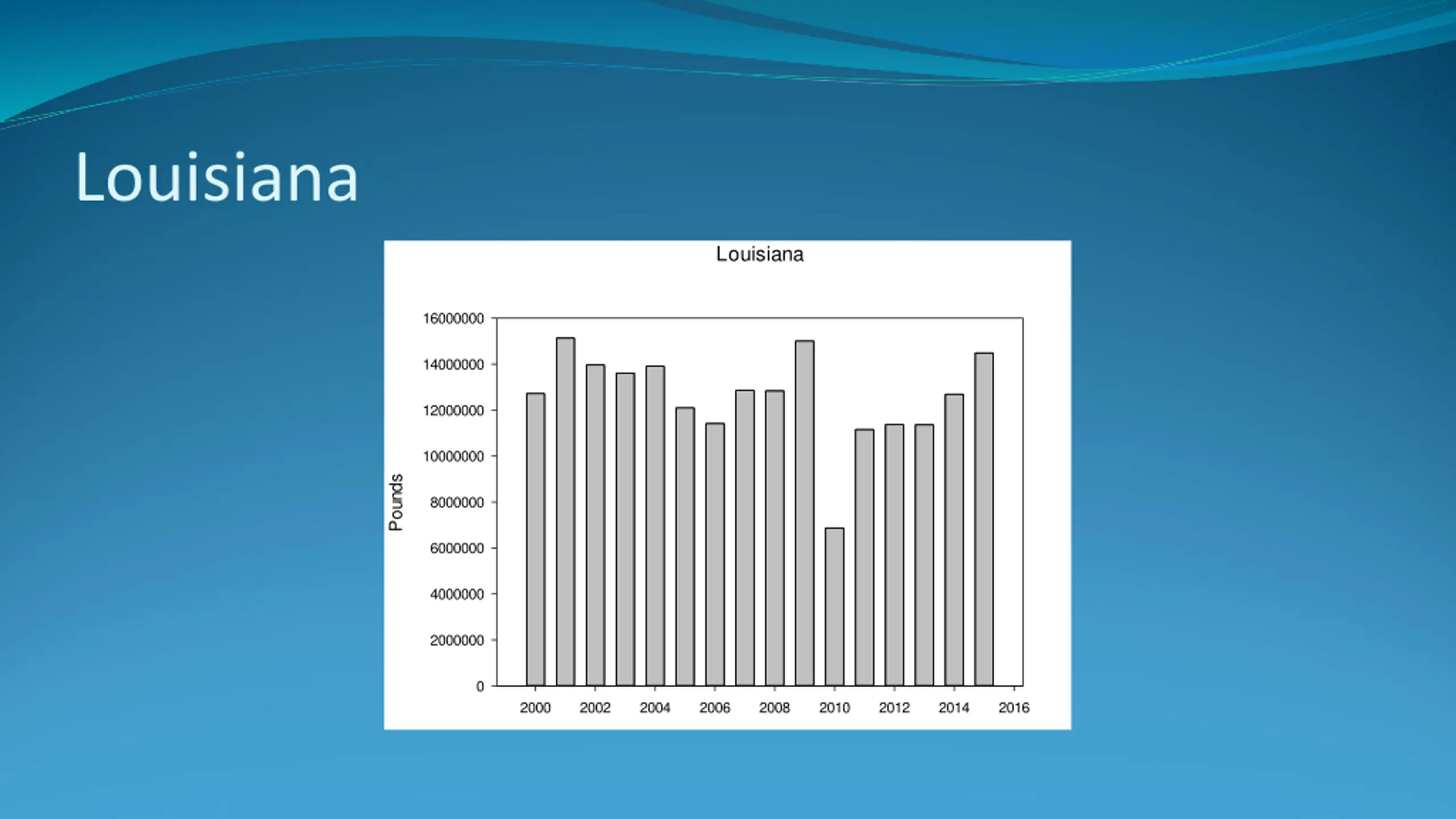 Louisiana

Louisiana

Pounds

16000000
14000000
12000000
10000000
8000000
6000000
4000000
2000000
0

2000 2002 2004 2006 2008 2010 2012 2014 2016